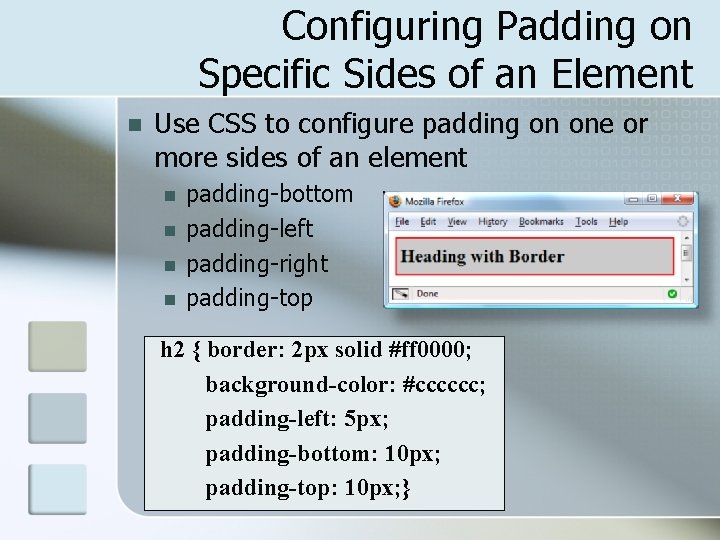 Configuring Padding on Specific Sides of an Element

Use CSS to configure padding on one or more sides of an element

padding-bottom

padding-left

padding-right

padding-top

Mozilla Firefox

File Edit View History Bookmarks Tools Help

Heading with Border

Done

h2 { border: 2px solid #ff0000;
background-color: #cccccc;
padding-left: 5px;
padding-bottom: 10px;
padding-top: 10px;}